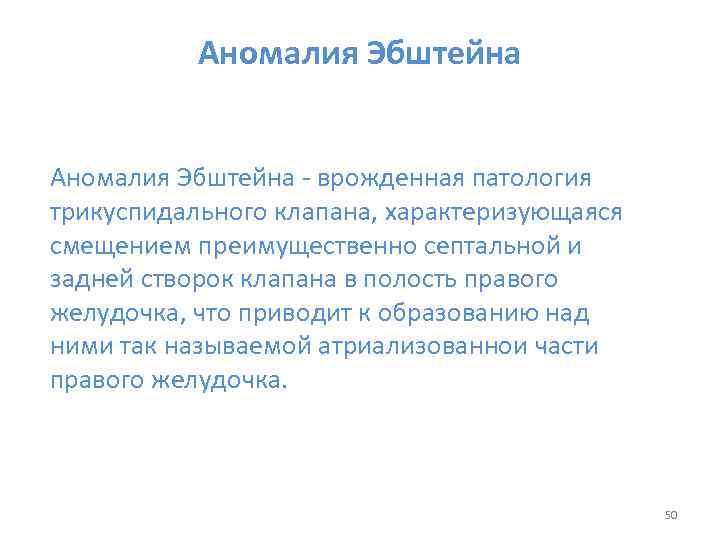 Аномалия Эбштейна

Аномалия Эбштейна - врожденная патология трикуспидального клапана, характеризующаяся смещением преимущественно септальной и задней створок клапана в полость правого желудочка, что приводит к образованию над ними так называемой атриализованнои части правого желудочка.

50